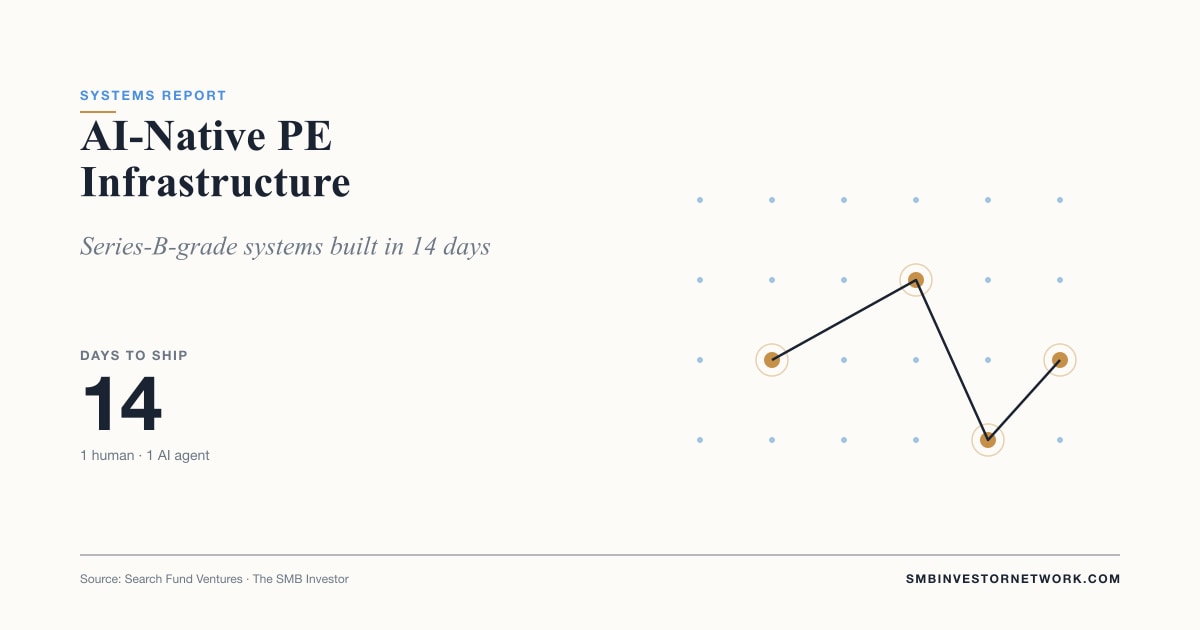 SYSTEMS REPORT

AI-Native PE Infrastructure

Series-B-grade systems built in 14 days

DAYS TO SHIP

14

1 human · 1 AI agent

Source: Search Fund Ventures · The SMB Investor

SMBINVESTORNETWORK.COM